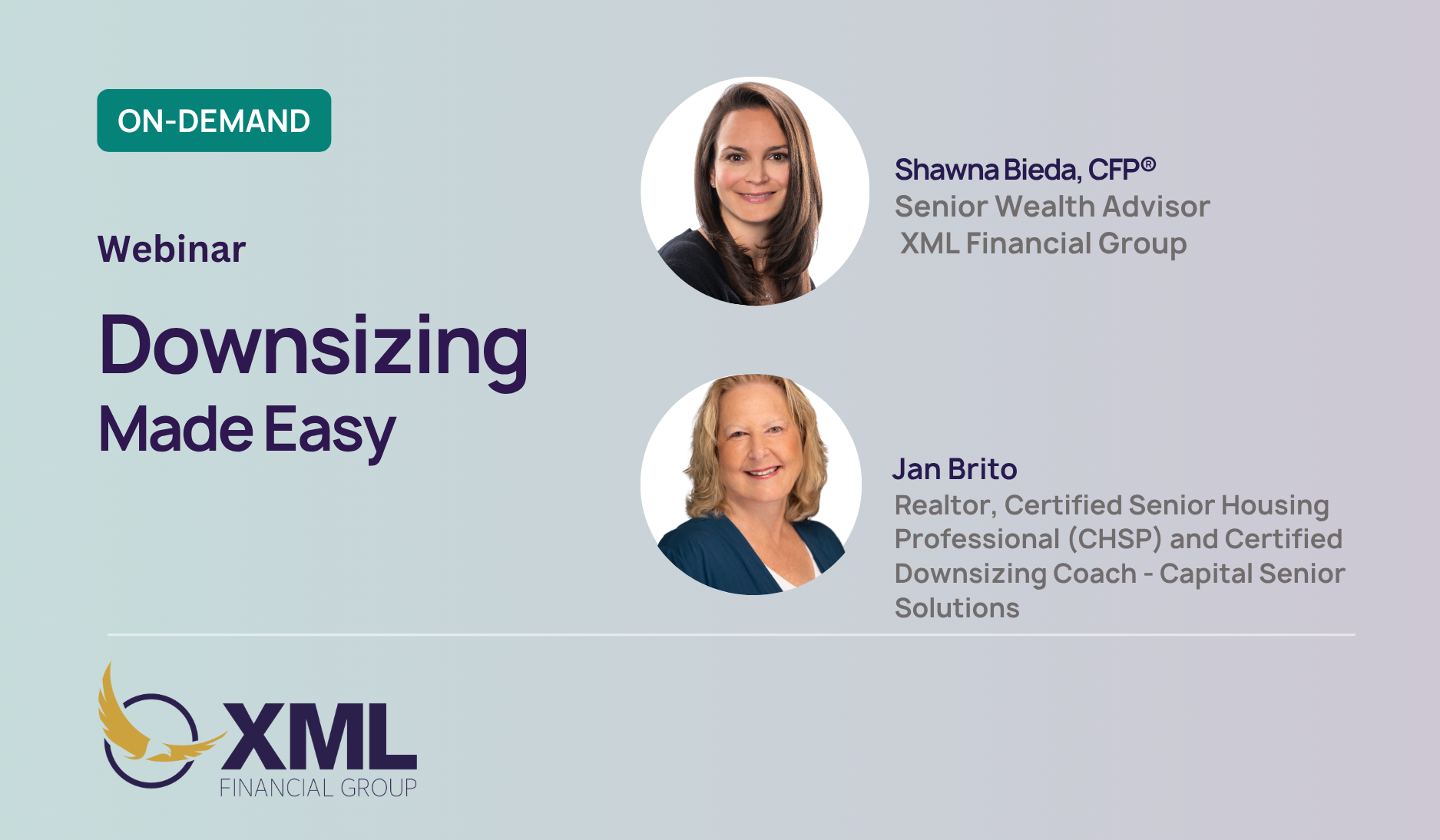 ON-DEMAND

Webinar

Downsizing
Made Easy

Shawna Bieda, CFP®
Senior Wealth Advisor
XML Financial Group

Jan Brito
Realtor, Certified Senior Housing Professional (CHSP) and Certified Downsizing Coach - Capital Senior Solutions

XML
FINANCIAL GROUP